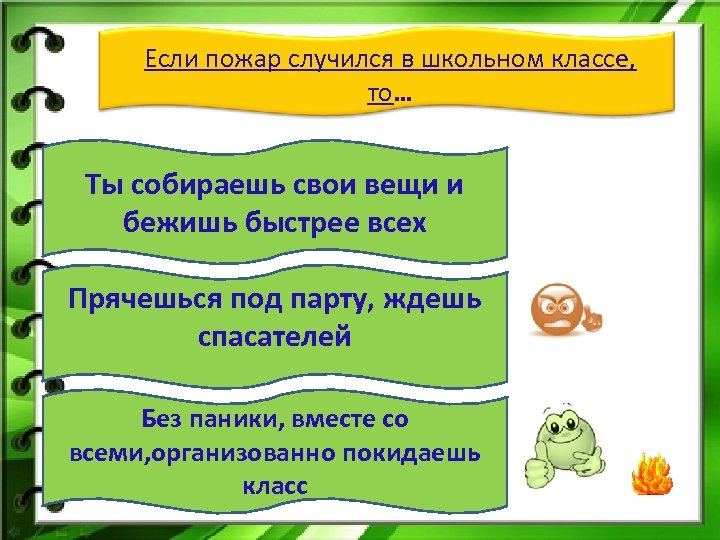 Если пожар случился в школьном классе, то...

Ты собираешь свои вещи и бежишь быстрее всех

Прячешься под парту, ждешь спасателей

Без паники, вместе со всеми,организованно покидаешь класс